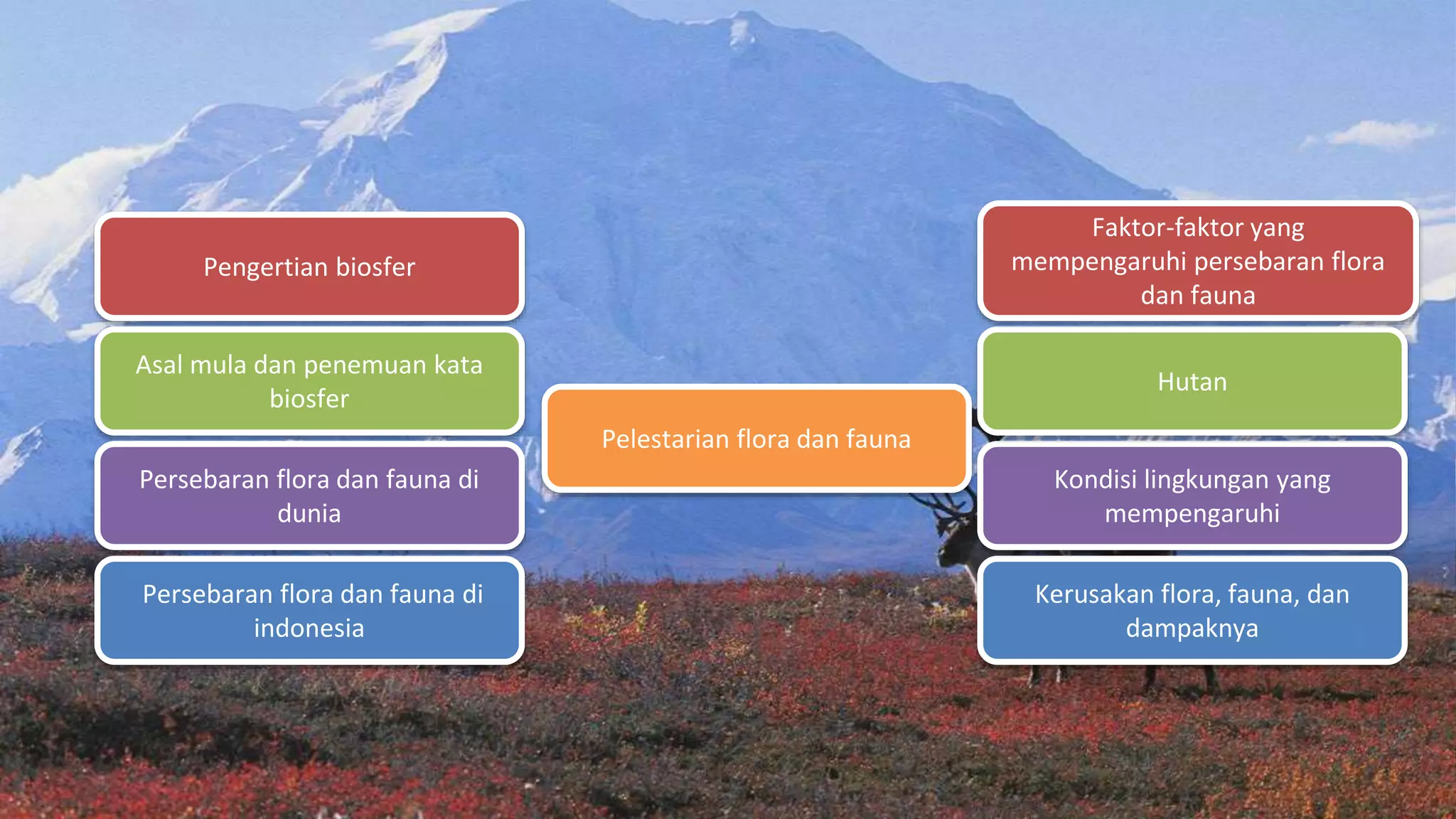 Pengertian biosfer

Asal mula dan penemuan kata biosfer

Persebaran flora dan fauna di dunia

Persebaran flora dan fauna di indonesia

Pelestarian flora dan fauna

Faktor-faktor yang mempengaruhi persebaran flora dan fauna

Hutan

Kondisi lingkungan yang mempengaruhi

Kerusakan flora, fauna, dan dampaknya